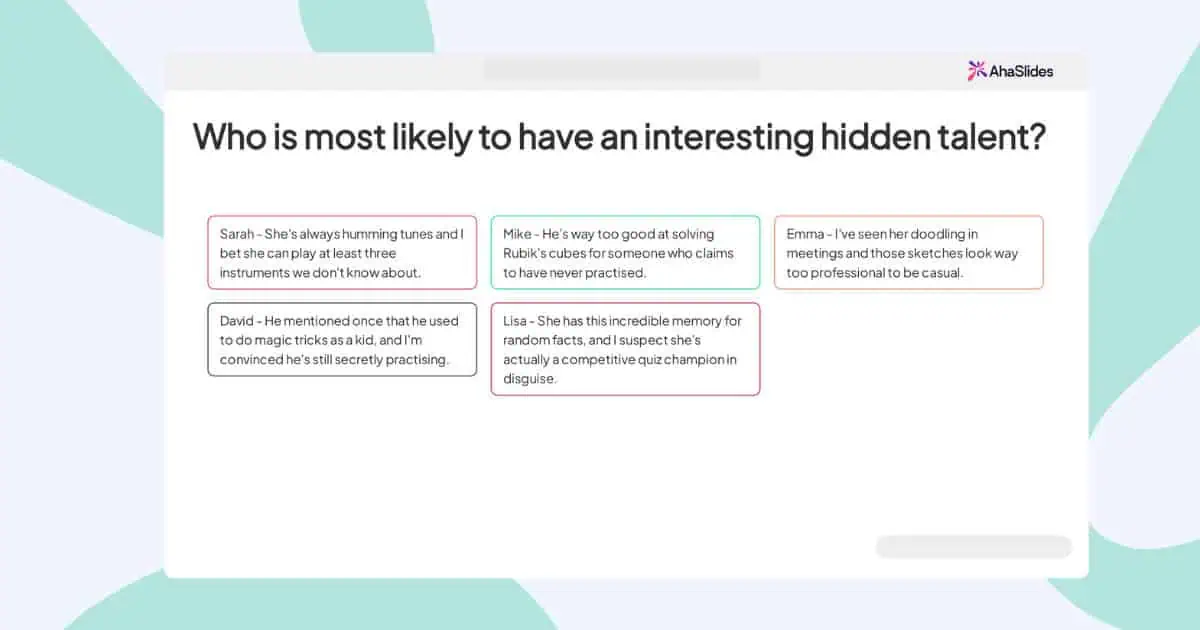 AhaSlides

Who is most likely to have an interesting hidden talent?

Sarah - She's always humming tunes and I bet she can play at least three instruments we don't know about.

Mike - He's way too good at solving Rubik's cubes for someone who claims to have never practised.

Emma - I've seen her doodling in meetings and those sketches look way too professional to be casual.

David - He mentioned once that he used to do magic tricks as a kid, and I'm convinced he's still secretly practising.

Lisa - She has this incredible memory for random facts, and I suspect she's actually a competitive quiz champion in disguise.